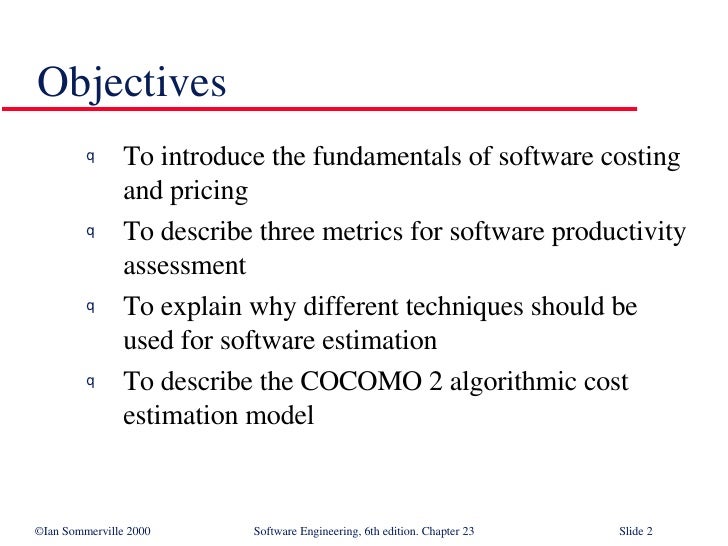 Objectives

q To introduce the fundamentals of software costing and pricing

q To describe three metrics for software productivity assessment

q To explain why different techniques should be used for software estimation

q To describe the COCOMO 2 algorithmic cost estimation model

©Ian Sommerville 2000 Software Engineering, 6th edition. Chapter 23 Slide 2